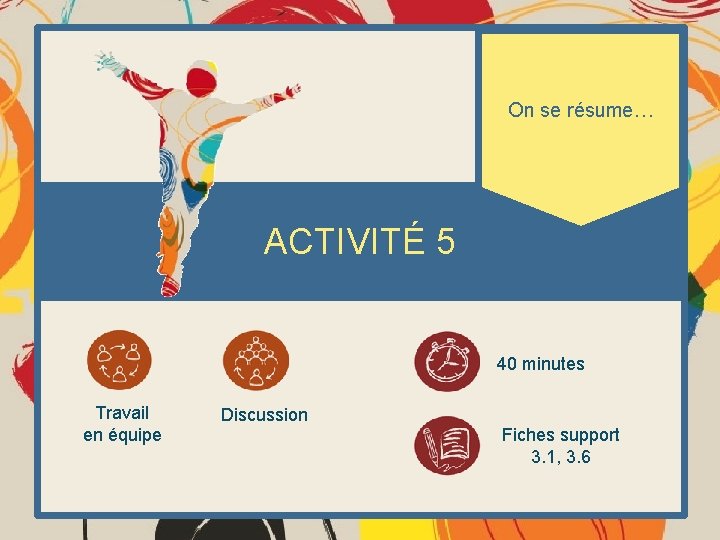 On se résume…

ACTIVITÉ 5

Travail en équipe

Discussion

40 minutes

Fiches support 3.1, 3.6